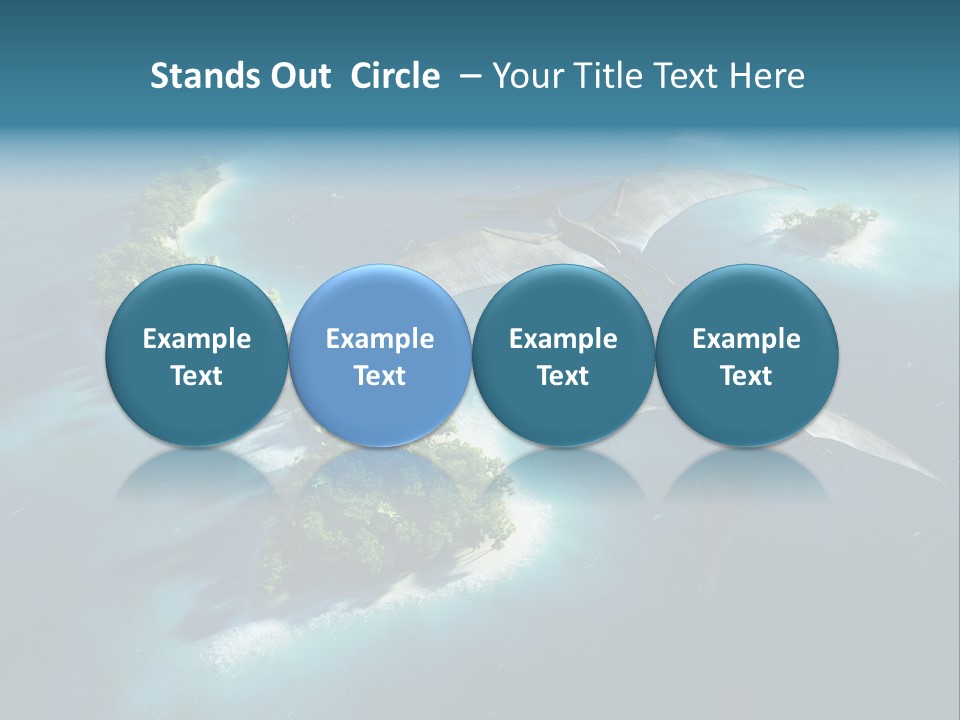 Stands Out Circle – Your Title Text Here

Example Text

Example Text

Example Text

Example Text